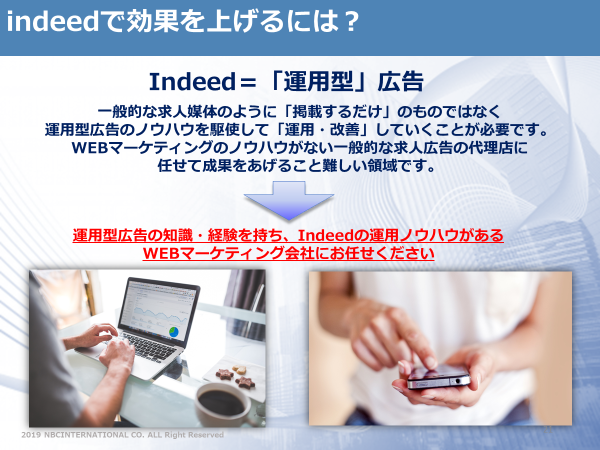 indeedで効果を上げるには？

Indeed＝「運用型」広告

一般的な求人媒体のように「掲載するだけ」のものではなく
運用型広告のノウハウを駆使して「運用・改善」していくことが必要です。
WEBマーケティングのノウハウがない一般的な求人広告の代理店に
任せて成果をあげること難しい領域です。

運用型広告の知識・経験を持ち、Indeedの運用ノウハウがある
WEBマーケティング会社にお任せください

2019 NBCINTERNATIONAL CO. ALL Right Reserved